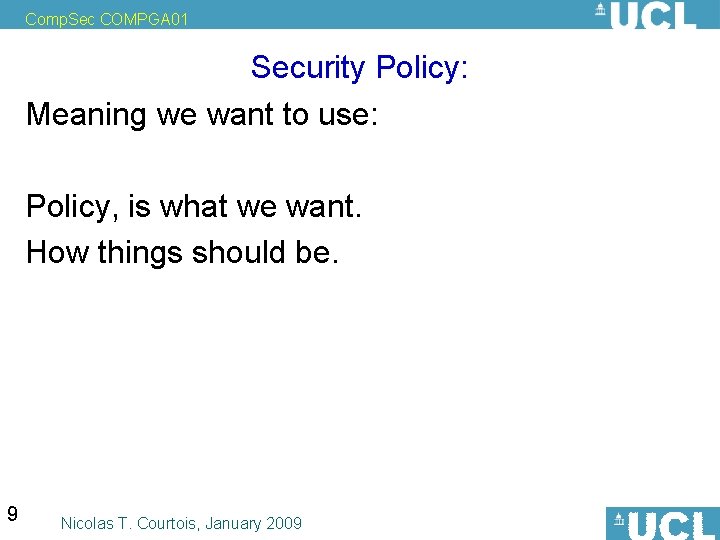 CompSec COMPGA01

UCL

Security Policy:

Meaning we want to use:

Policy, is what we want.

How things should be.

9

Nicolas T. Courtois, January 2009

UCL